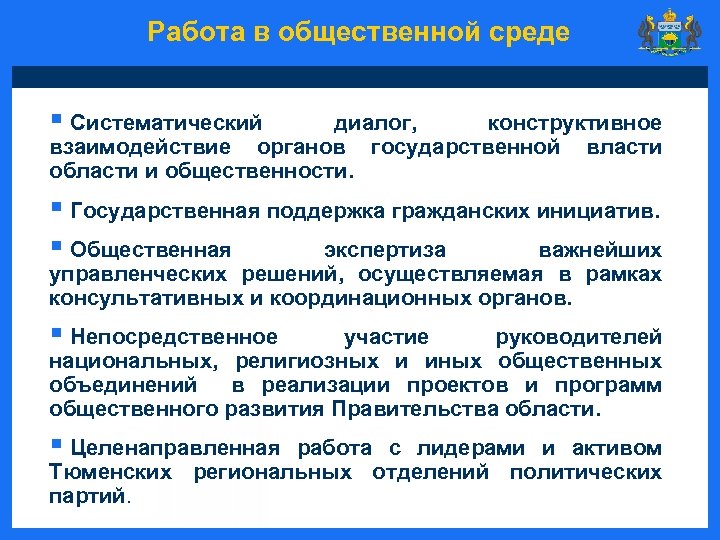 Работа в общественной среде

▪ Систематический диалог, конструктивное взаимодействие органов государственной власти области и общественности.

▪ Государственная поддержка гражданских инициатив.

▪ Общественная экспертиза важнейших управленческих решений, осуществляемая в рамках консультативных и координационных органов.

▪ Непосредственное участие руководителей национальных, религиозных и иных общественных объединений в реализации проектов и программ общественного развития Правительства области.

▪ Целенаправленная работа с лидерами и активом Тюменских региональных отделений политических партий.